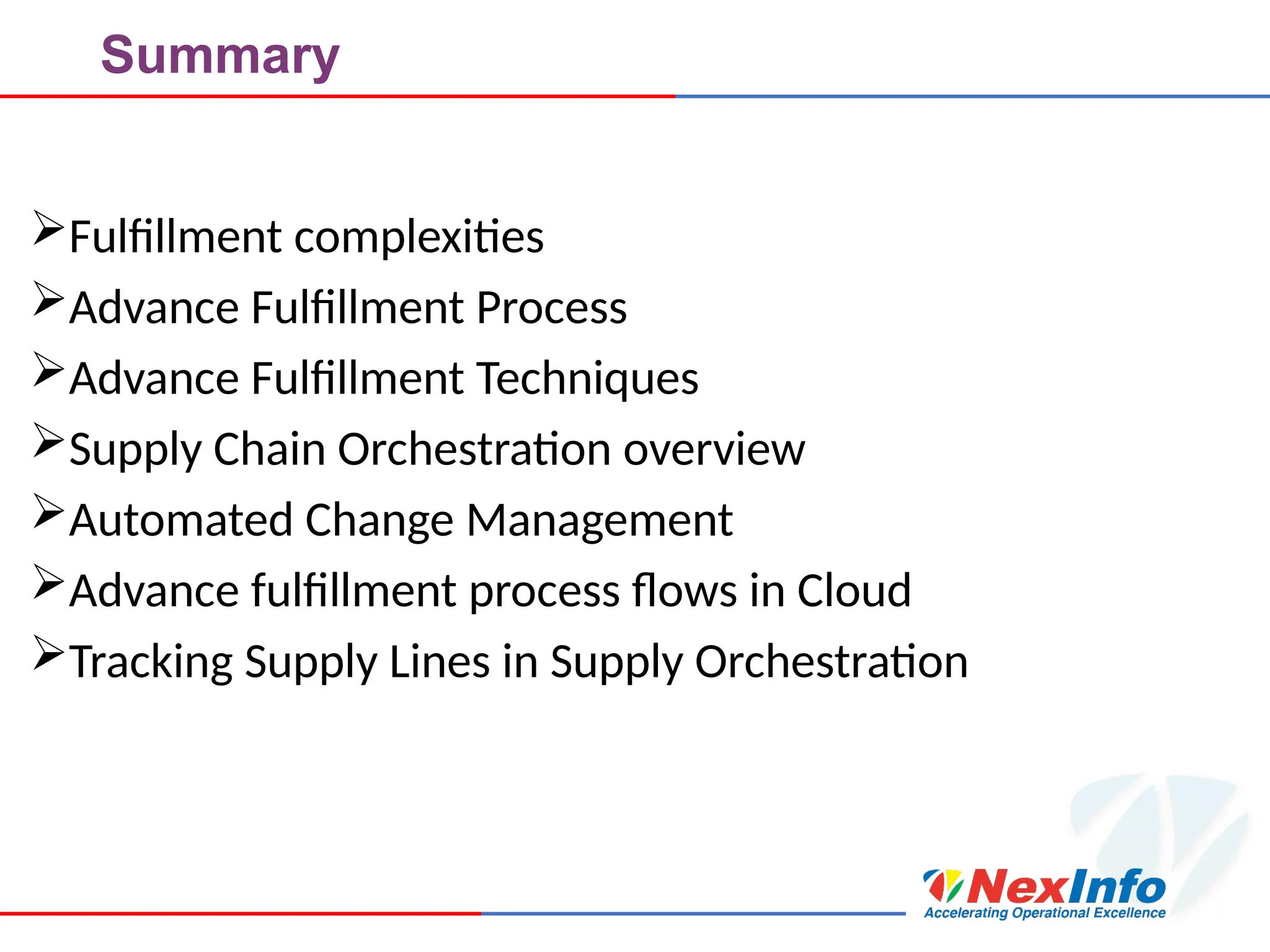 Summary

➢Fulfillment complexities
➢Advance Fulfillment Process
➢Advance Fulfillment Techniques
➢Supply Chain Orchestration overview
➢Automated Change Management
➢Advance fulfillment process flows in Cloud
➢Tracking Supply Lines in Supply Orchestration

NexInfo
Accelerating Operational Excellence